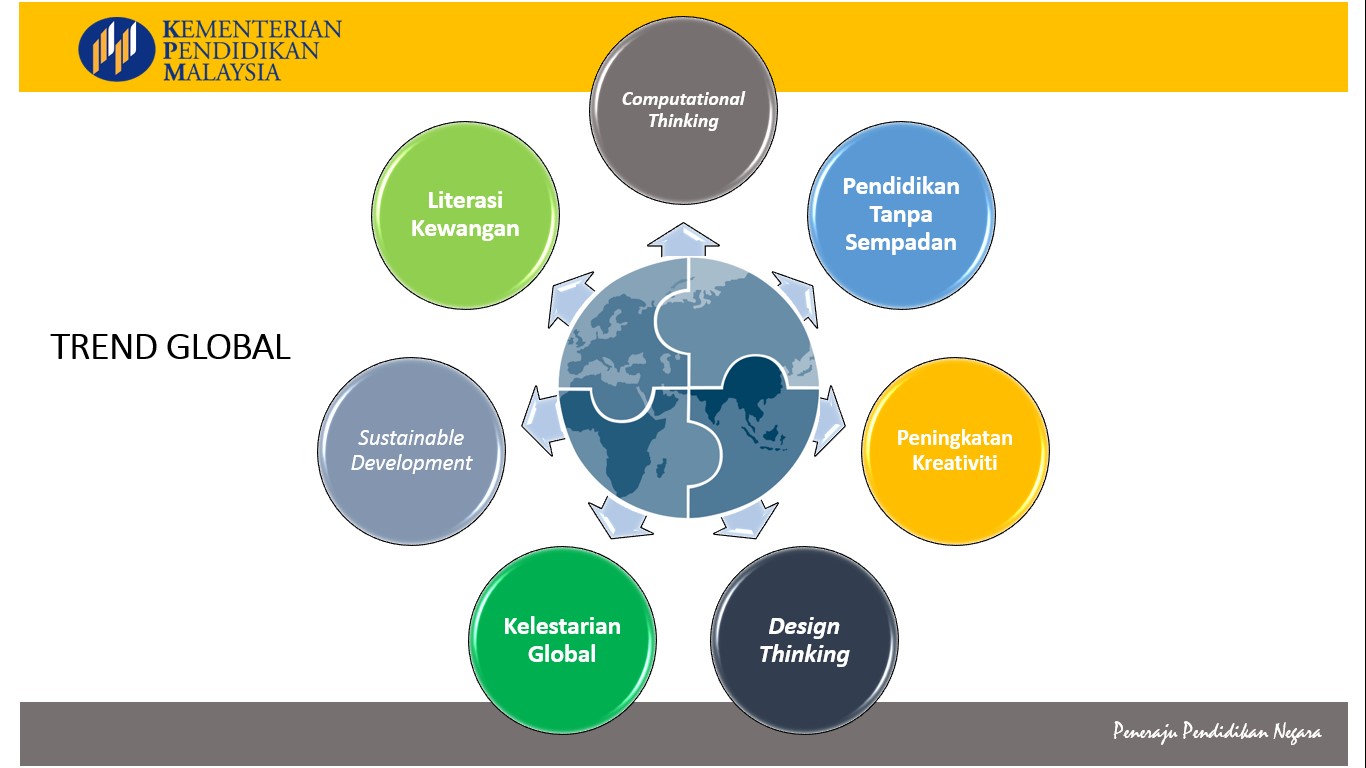 KEMENTERIAN PENDIDIKAN MALAYSIA

TREND GLOBAL

Computational Thinking

Pendidikan Tanpa Sempadan

Peningkatan Kreativiti

Design Thinking

Kelestarian Global

Sustainable Development

Literasi Kewangan

Peneraju Pendidikan Negara